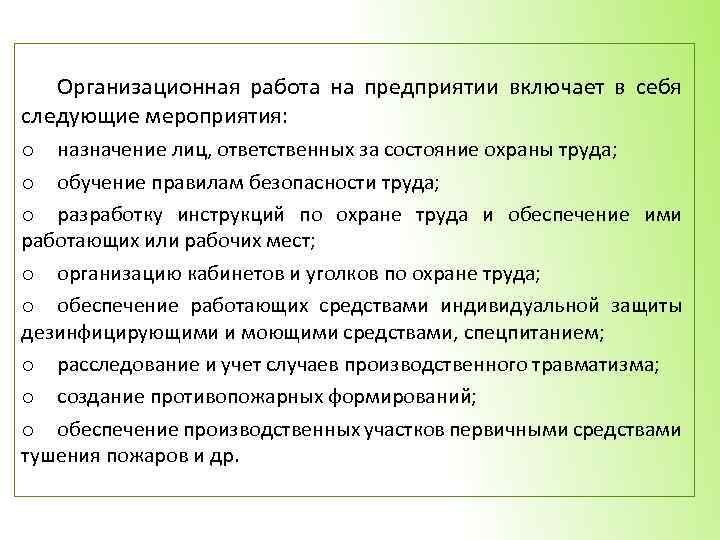 Организационная работа на предприятии включает в себя следующие мероприятия:

o назначение лиц, ответственных за состояние охраны труда;

o обучение правилам безопасности труда;

o разработку инструкций по охране труда и обеспечение ими работающих или рабочих мест;

o организацию кабинетов и уголков по охране труда;

o обеспечение работающих средствами индивидуальной защиты дезинфицирующими и моющими средствами, спецпитанием;

o расследование и учет случаев производственного травматизма;

o создание противопожарных формирований;

o обеспечение производственных участков первичными средствами тушения пожаров и др.